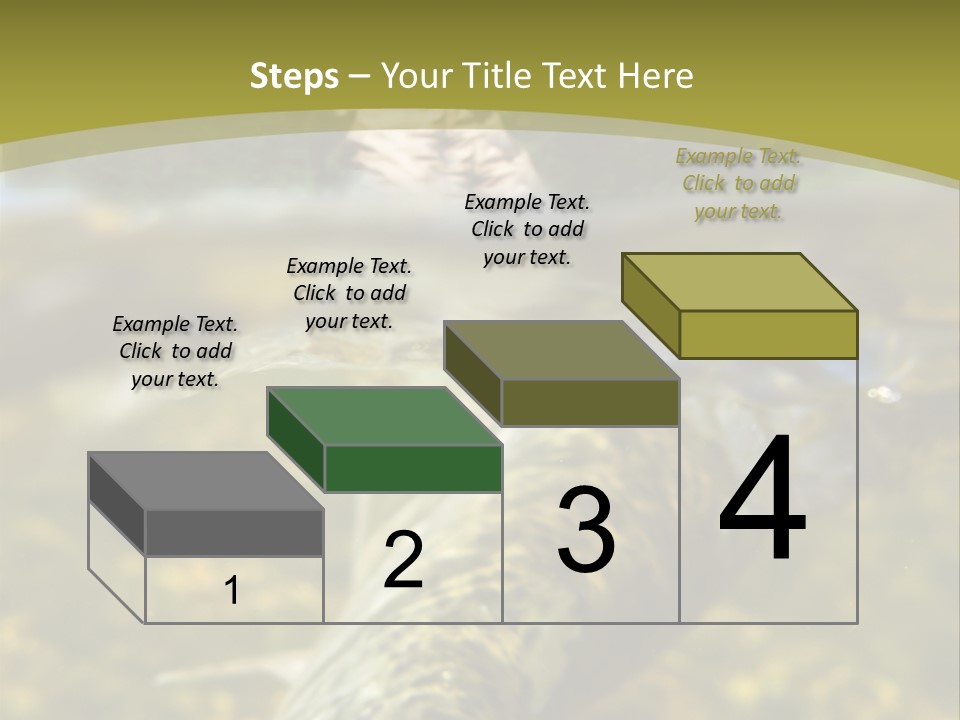 Steps – Your Title Text Here

Example Text. Click to add your text.

Example Text. Click to add your text.

Example Text. Click to add your text.

Example Text. Click to add your text.

1

2

3

4